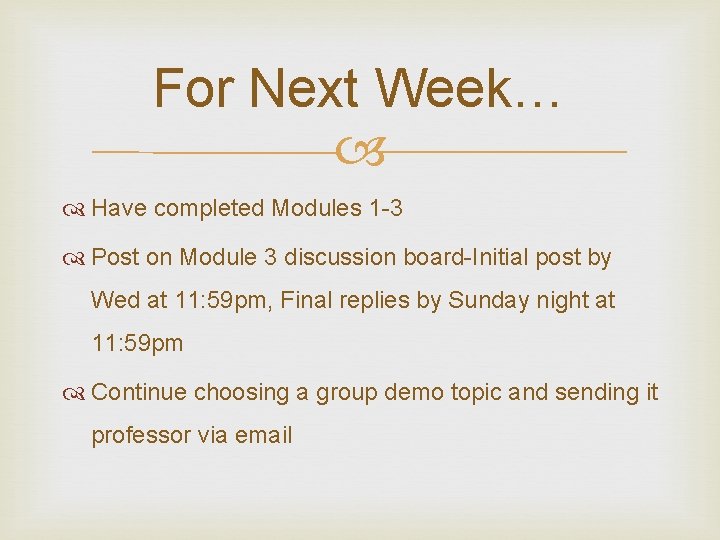 For Next Week…

Have completed Modules 1-3

Post on Module 3 discussion board-Initial post by Wed at 11:59pm, Final replies by Sunday night at 11:59pm

Continue choosing a group demo topic and sending it professor via email